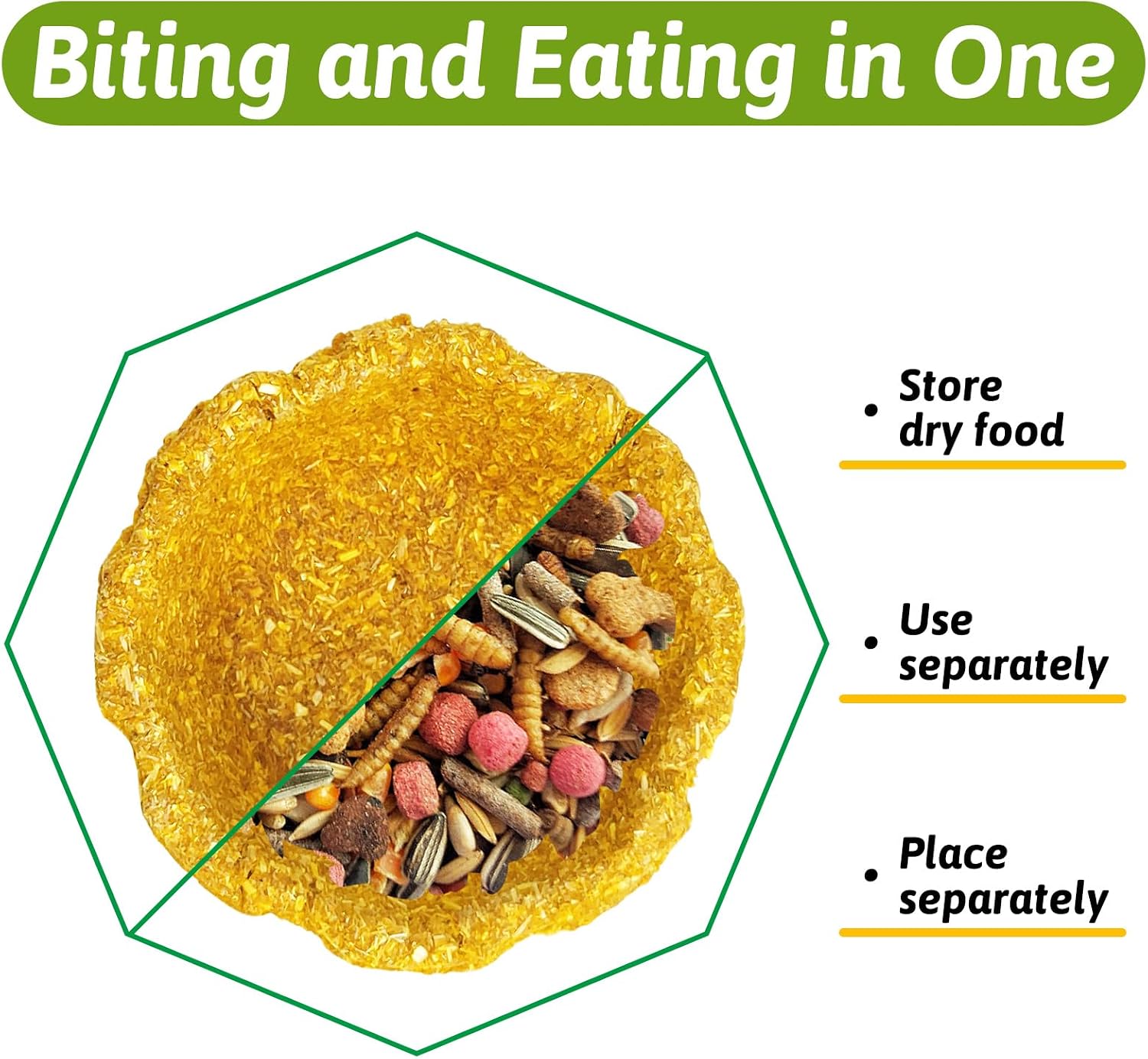 Biting and Eating in One

• Store dry food

• Use separately

• Place separately